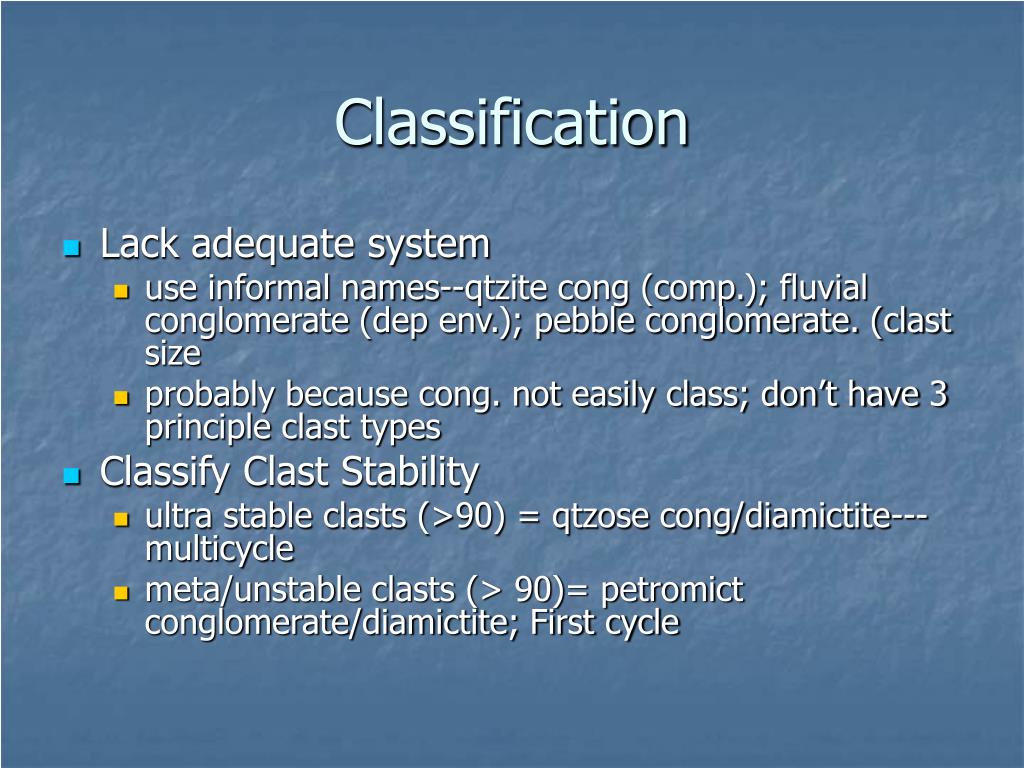 Classification

- Lack adequate system
  - use informal names--qtzite cong (comp.); fluvial conglomerate (dep env.); pebble conglomerate. (clast size
  - probably because cong. not easily class; don’t have 3 principle clast types
- Classify Clast Stability
  - ultra stable clasts (>90) = qtzose cong/diamictite---multicycle
  - meta/unstable clasts (> 90)= petromict conglomerate/diamictite; First cycle